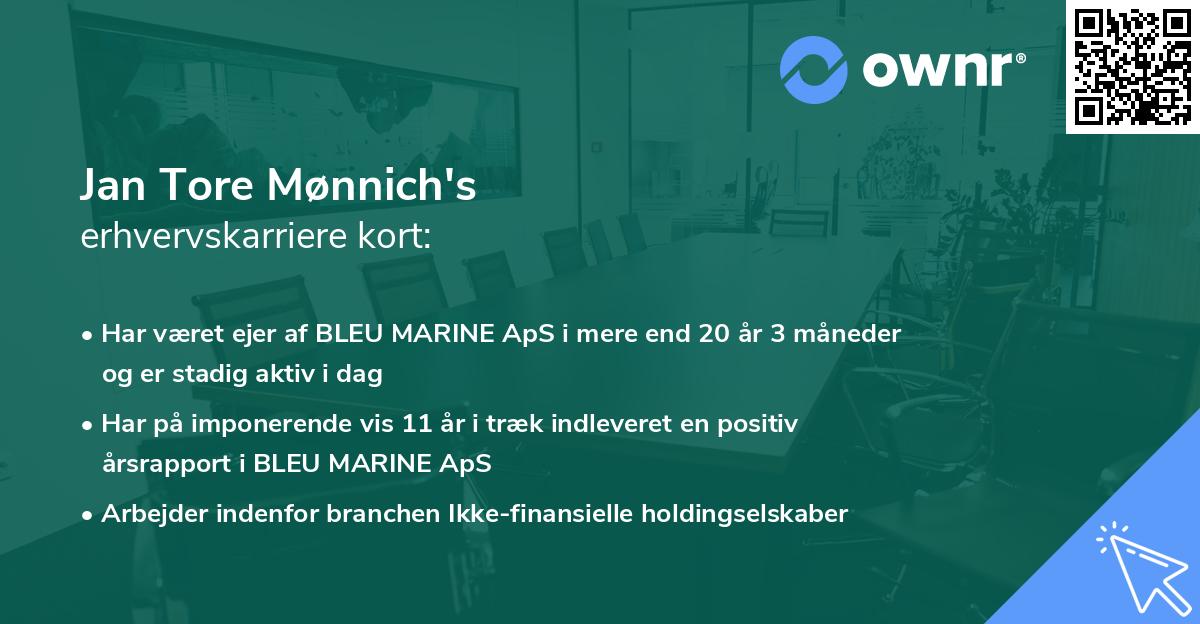 ownr®

Jan Tore Mønnich's
erhvervskarriere kort:

• Har været ejer af BLEU MARINE ApS i mere end 20 år 3 måneder og er stadig aktiv i dag

• Har på imponerende vis 11 år i træk indleveret en positiv årsrapport i BLEU MARINE ApS

• Arbejder indenfor branchen Ikke-finansielle holdingselskaber